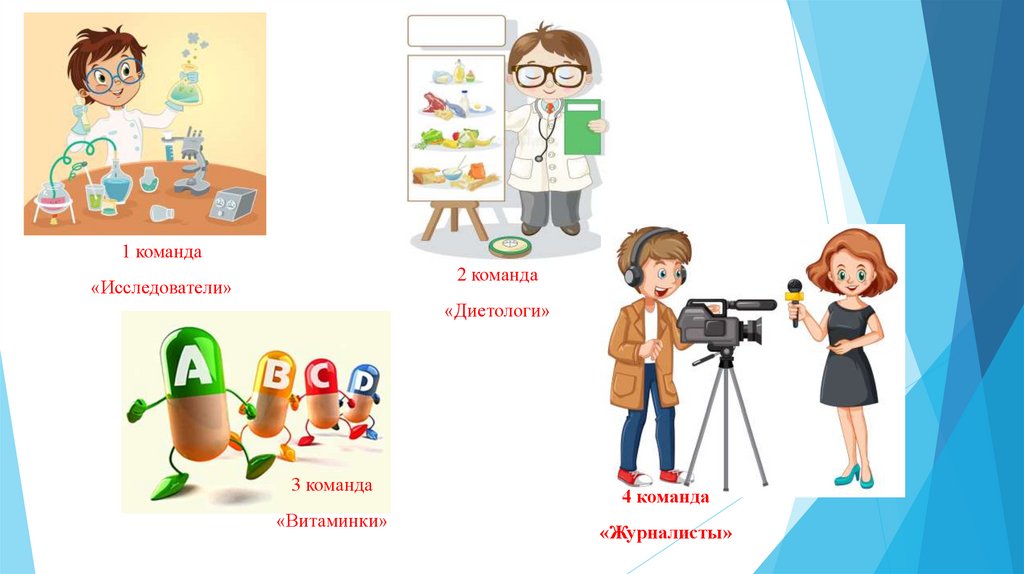 1 команда
«Исследователи»

2 команда
«Диетологи»

A B C D

3 команда
«Витаминки»

4 команда
«Журналисты»